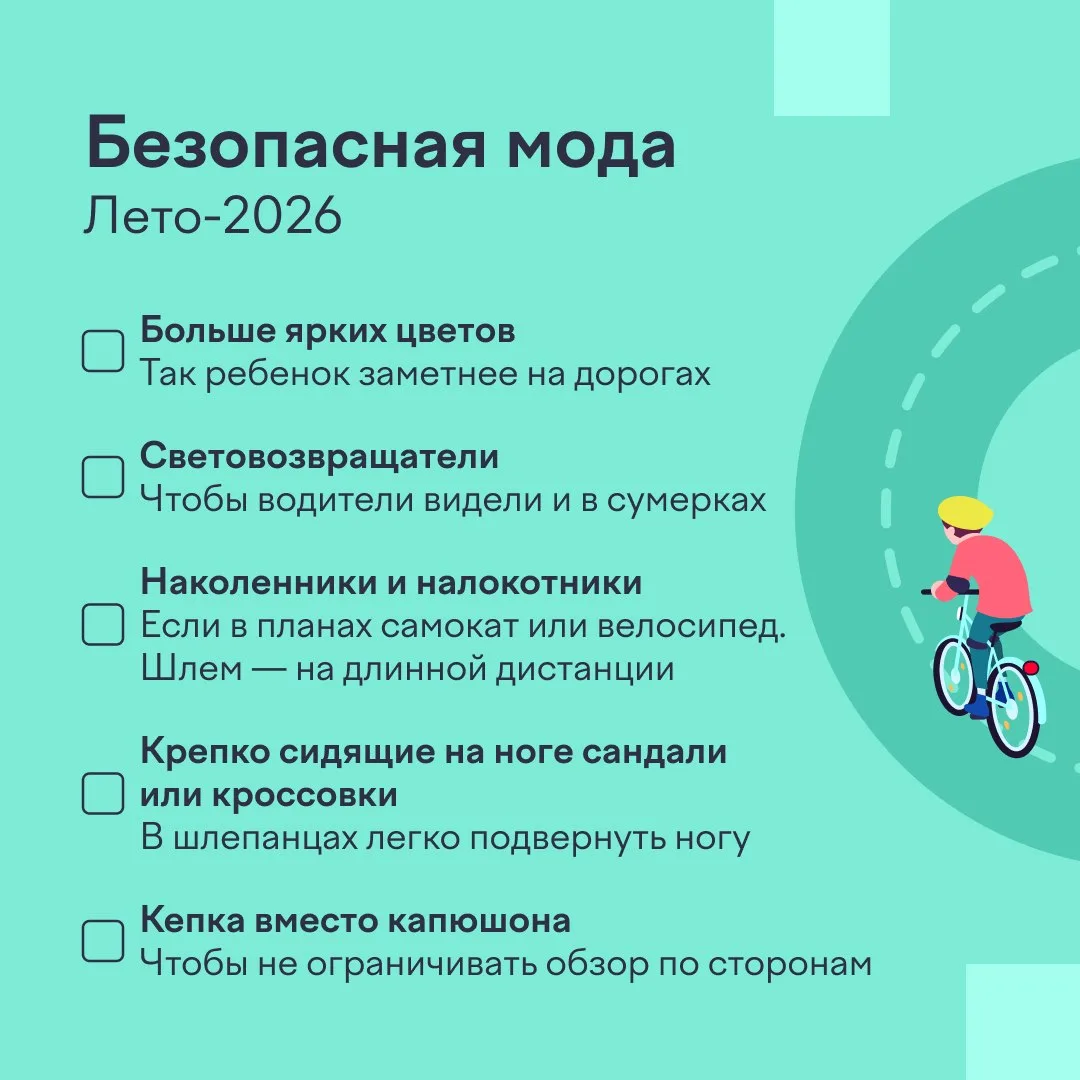 Безопасная мода
Лето-2026

Больше ярких цветов
Так ребенок заметнее на дорогах

Световозвращатели
Чтобы водители видели и в сумерках

Наколенники и налокотники
Если в планах самокат или велосипед. Шлем — на длинной дистанции

Крепко сидящие на ноге сандали или кроссовки
В шлепанцах легко подвернуть ногу

Кепка вместо капюшона
Чтобы не ограничивать обзор по сторонам